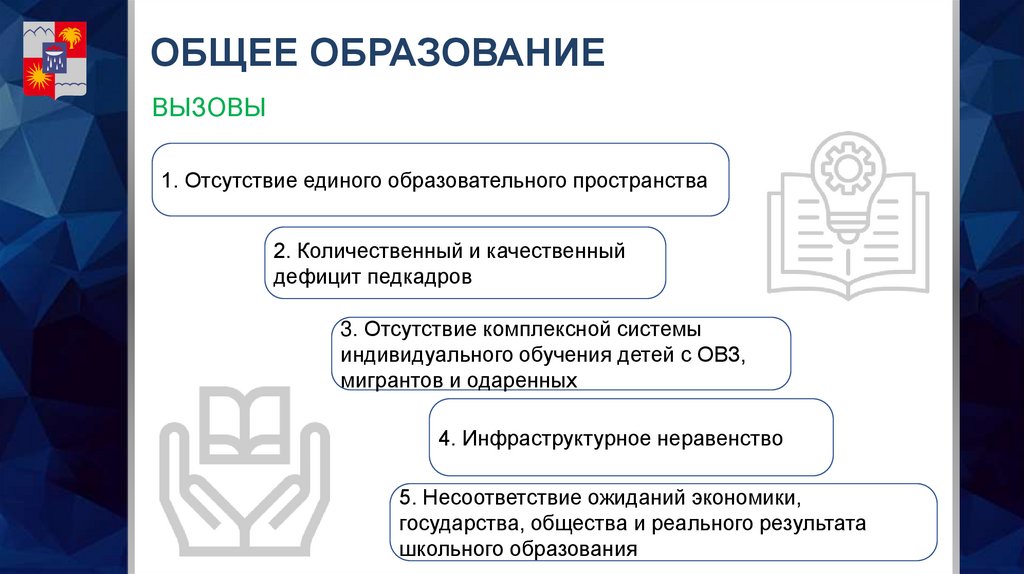 ОБЩЕЕ ОБРАЗОВАНИЕ

ВЫЗОВЫ

1. Отсутствие единого образовательного пространства

2. Количественный и качественный дефицит педкадров

3. Отсутствие комплексной системы индивидуального обучения детей с ОВЗ, мигрантов и одаренных

4. Инфраструктурное неравенство

5. Несоответствие ожиданий экономики, государства, общества и реального результата школьного образования